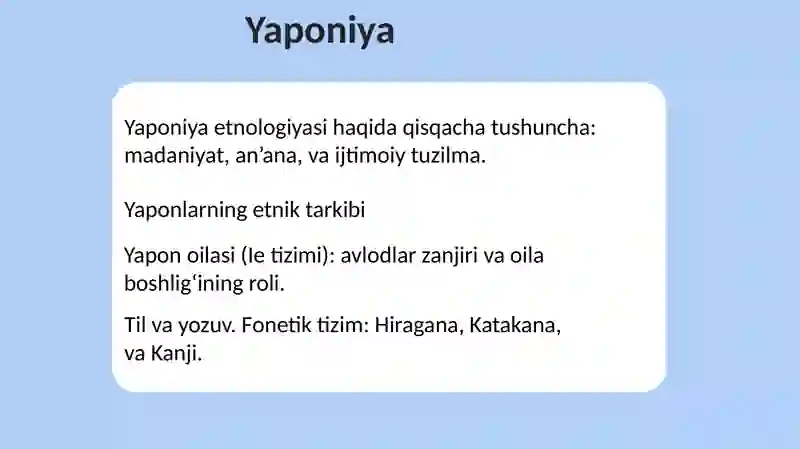 Yaponiya

Yaponiya etnologiyasi haqida qisqacha tushuncha: madaniyat, an’ana, va ijtimoiy tuzilma.

Yaponlarning etnik tarkibi

Yapon oilasi (Ie tizimi): avlodlar zanjiri va oila boshlig‘ining roli.

Til va yozuv. Fonetik tizim: Hiragana, Katakana, va Kanji.